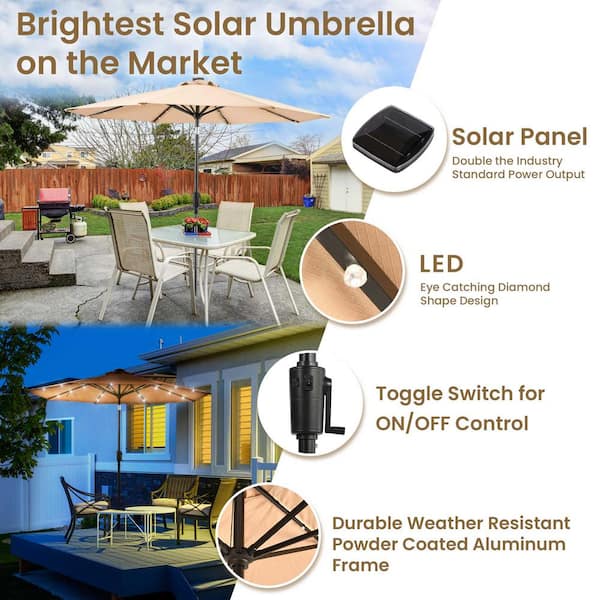 Brightest Solar Umbrella on the Market

Solar Panel
Double the Industry Standard Power Output

LED
Eye Catching Diamond Shape Design

Toggle Switch for ON/OFF Control

Durable Weather Resistant Powder Coated Aluminum Frame